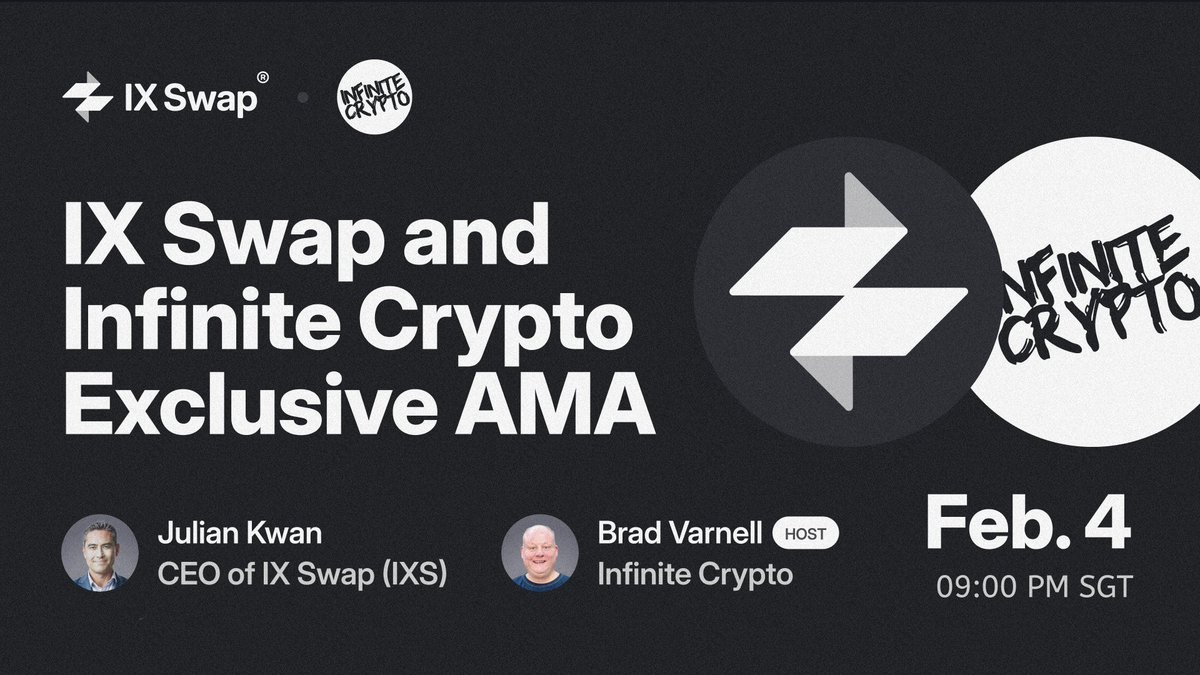 IX Swap®

INFINITE CRYPTO

IX Swap and Infinite Crypto Exclusive AMA

INFINITE CRYPTO

Julian Kwan
CEO of IX Swap (IXS)

Brad Varnell HOST
Infinite Crypto

Feb. 4
09:00 PM SGT